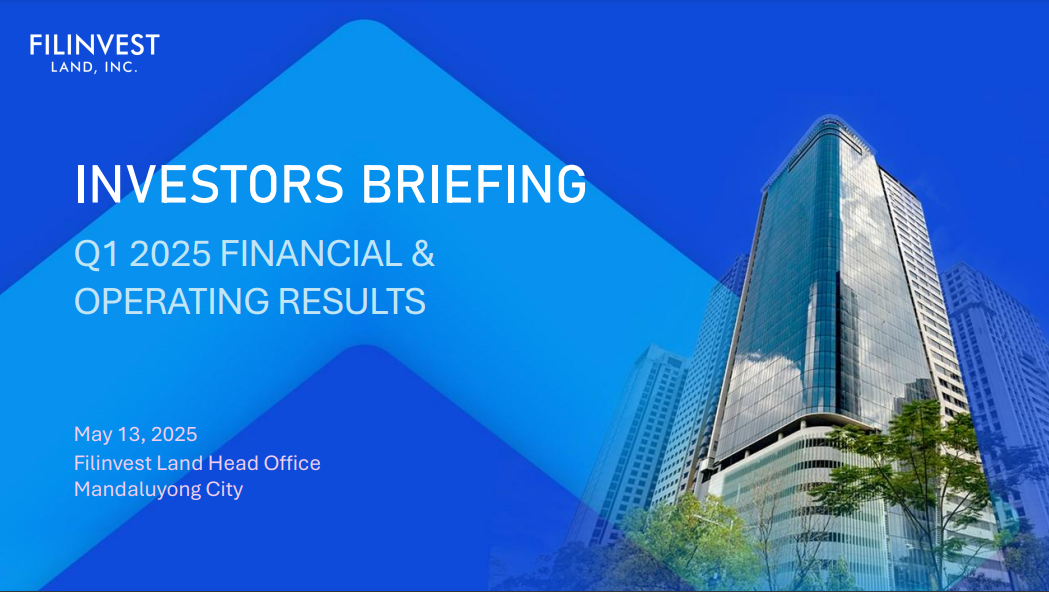 FILINVEST
LAND, INC.

INVESTORS BRIEFING

Q1 2025 FINANCIAL & OPERATING RESULTS

May 13, 2025
Filinvest Land Head Office
Mandaluyong City